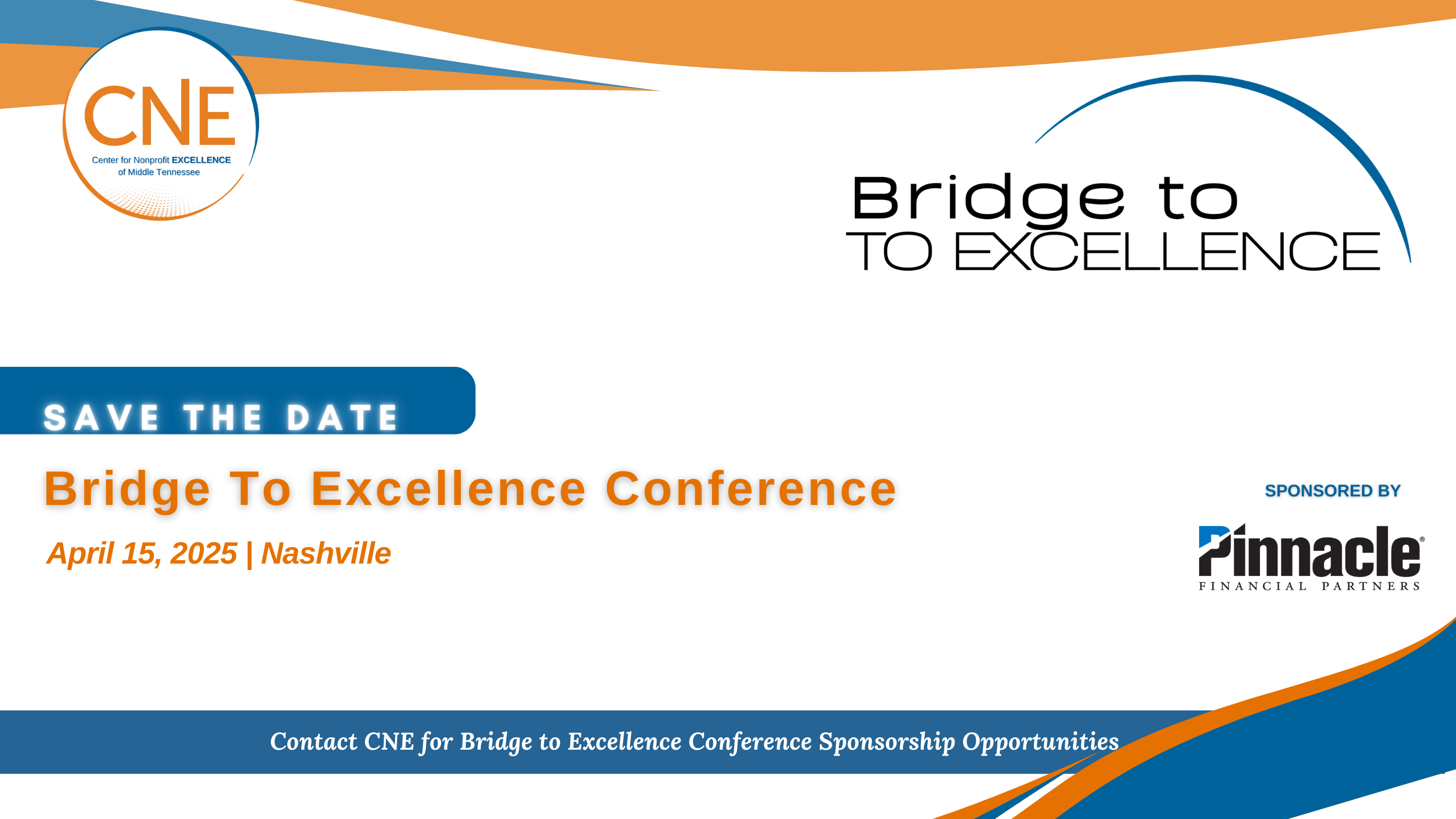 CNE
Center for Nonprofit EXCELLENCE of Middle Tennessee

Bridge to
TO EXCELLENCE

SAVE THE DATE

Bridge To Excellence Conference

April 15, 2025 | Nashville

SPONSORED BY

Pinnacle®
FINANCIAL PARTNERS

Contact CNE for Bridge to Excellence Conference Sponsorship Opportunities